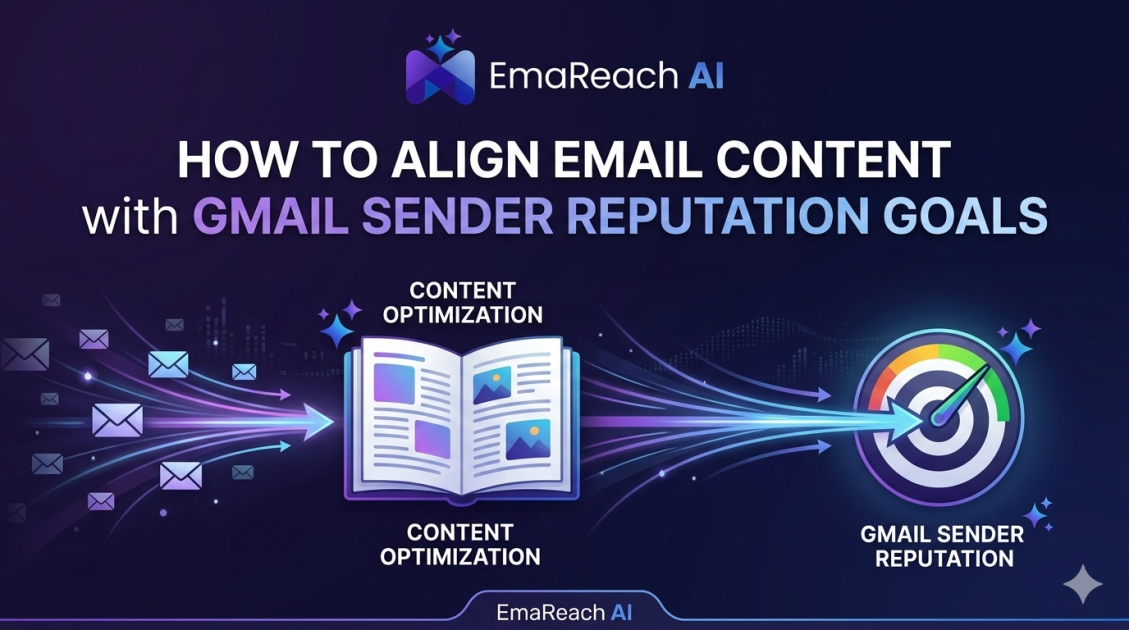 EmaReach AI

HOW TO ALIGN EMAIL CONTENT
with GMAIL SENDER REPUTATION GOALS

CONTENT
OPTIMIZATION

CONTENT
OPTIMIZATION

GMAIL SENDER
REPUTATION

EmaReach AI